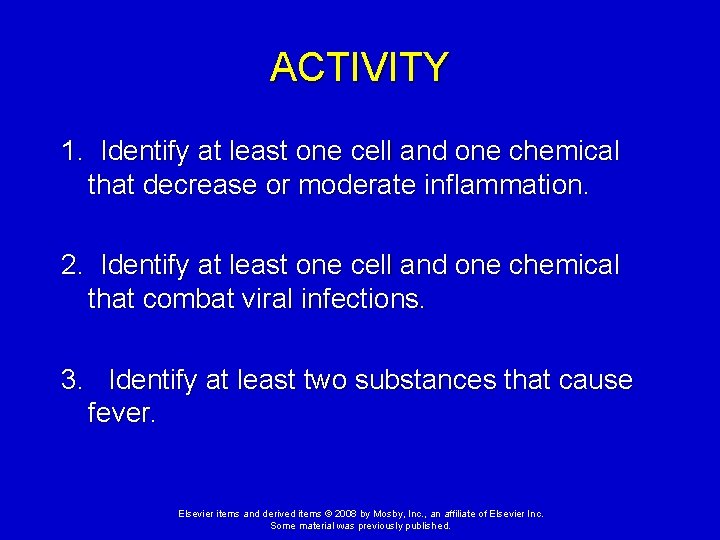 ACTIVITY

1. Identify at least one cell and one chemical that decrease or moderate inflammation.

2. Identify at least one cell and one chemical that combat viral infections.

3. Identify at least two substances that cause fever.

Elsevier items and derived items © 2008 by Mosby, Inc., an affiliate of Elsevier Inc. Some material was previously published.